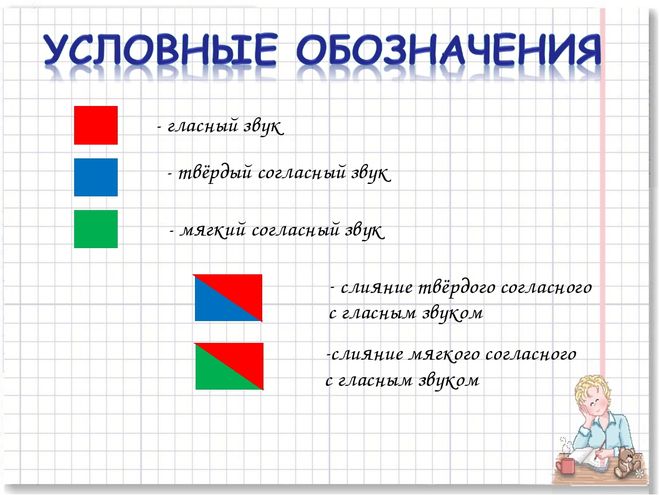 УСЛОВНЫЕ ОБОЗНАЧЕНИЯ

- гласный звук

- твёрдый согласный звук

- мягкий согласный звук

- слияние твёрдого согласного с гласным звуком

-слияние мягкого согласного с гласным звуком